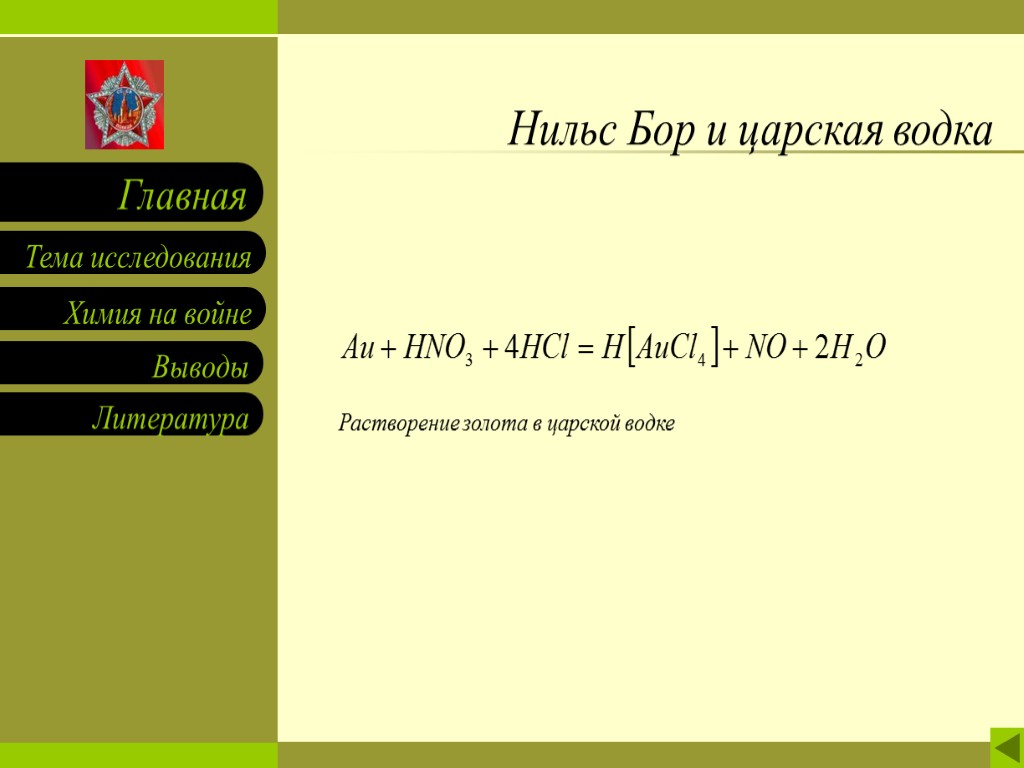 Главная

Тема исследования

Химия на войне

Выводы

Литература

Нильс Бор и царская водка

$Au + HNO_3 + 4HCl = H[AuCl_4] + NO + 2H_2O$

Растворение золота в царской водке